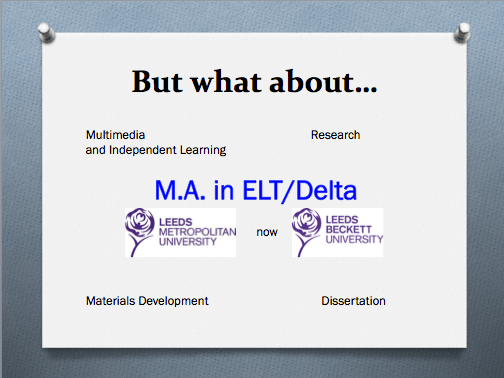 But what about…

Multimedia and Independent Learning

Research

M.A. in ELT/Delta

LEEDS METROPOLITAN UNIVERSITY

now

LEEDS BECKETT UNIVERSITY

Materials Development

Dissertation